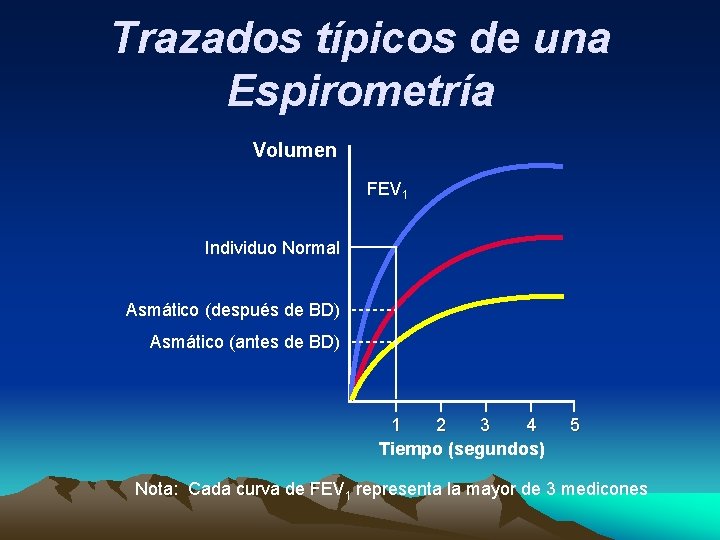 Trazados típicos de una Espirometría

Volumen

$FEV_1$

Individuo Normal

Asmático (después de BD)

Asmático (antes de BD)

1 2 3 4 5

Tiempo (segundos)

Nota: Cada curva de $FEV_1$ representa la mayor de 3 medicones